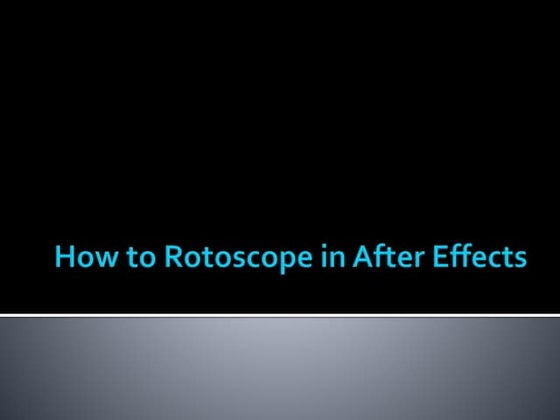 How to Rotoscope in After Effects